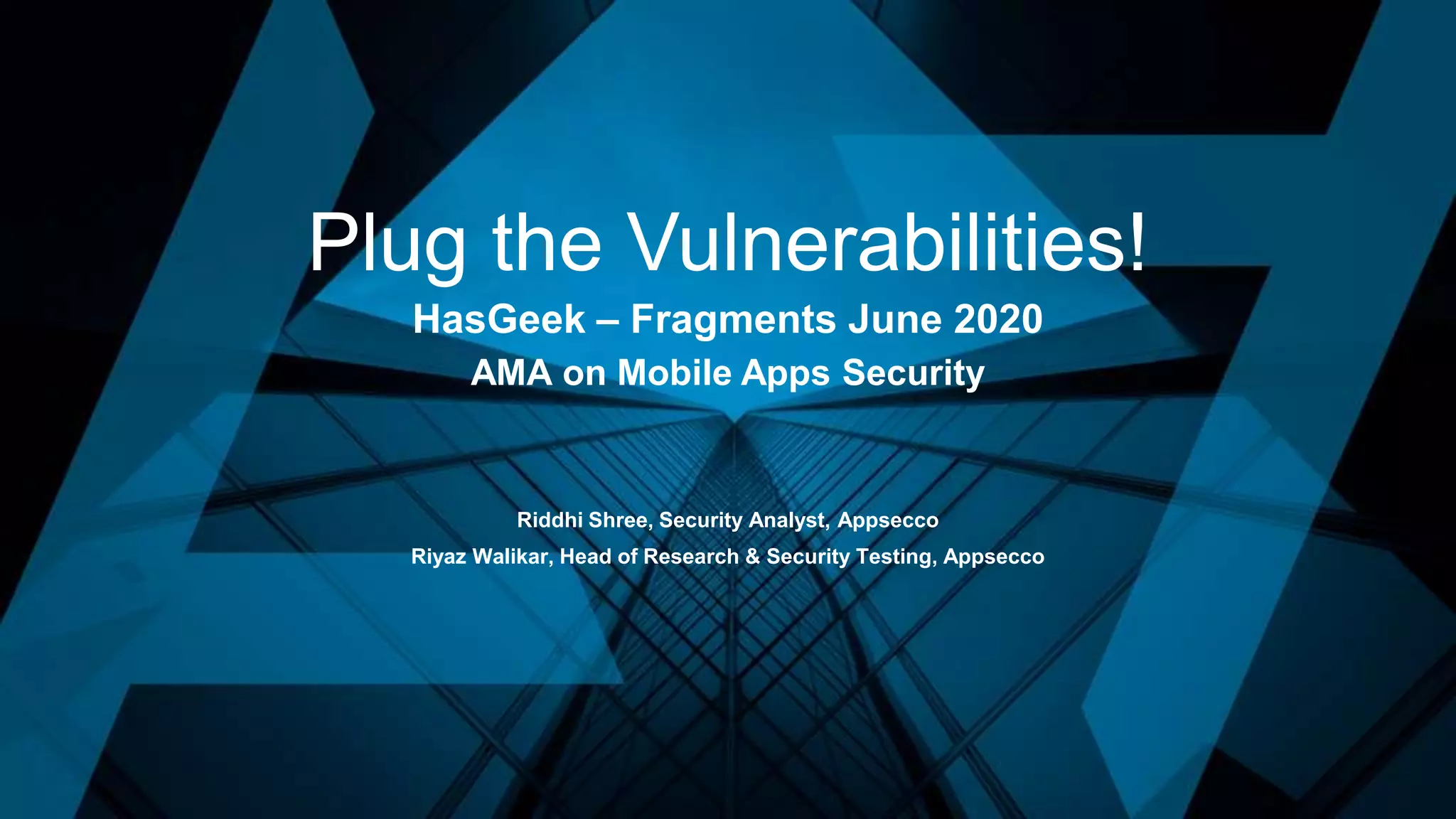 Plug the Vulnerabilities!

HasGeek – Fragments June 2020

AMA on Mobile Apps Security

Riddhi Shree, Security Analyst, Appsecco

Riyaz Walikar, Head of Research & Security Testing, Appsecco